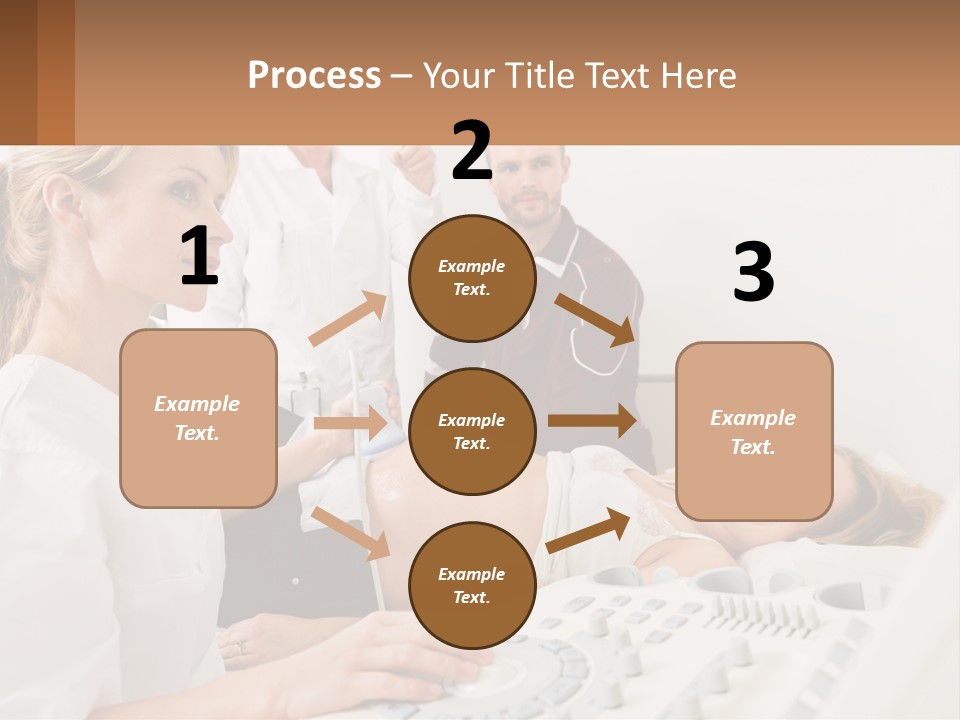 Process – Your Title Text Here

1

Example Text.

2

Example Text.

Example Text.

Example Text.

3

Example Text.